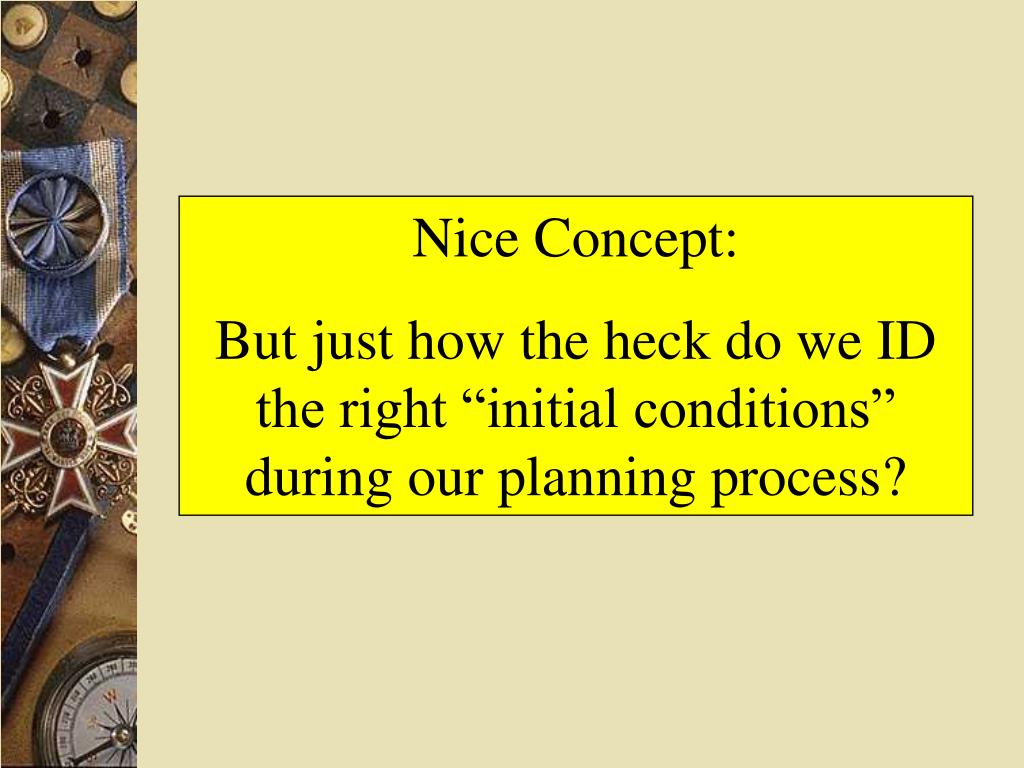 Nice Concept:

But just how the heck do we ID the right “initial conditions” during our planning process?